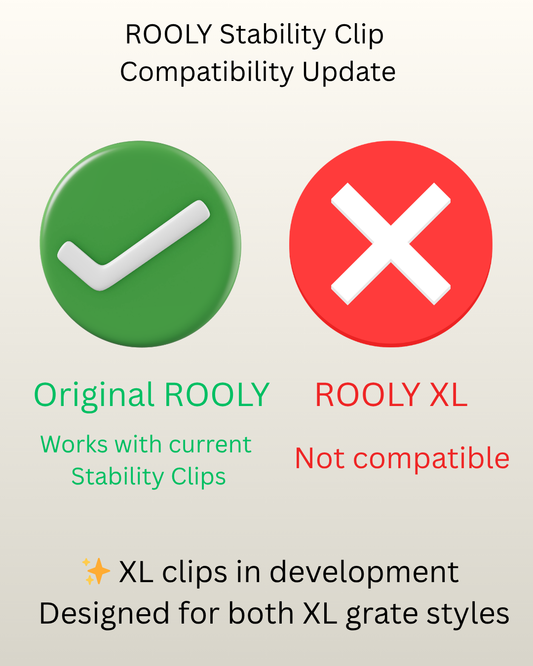 ROOLY Stability Clip
Compatibility Update

Original ROOLY

Works with current Stability Clips

ROOLY XL

Not compatible

✨ XL clips in development
Designed for both XL grate styles